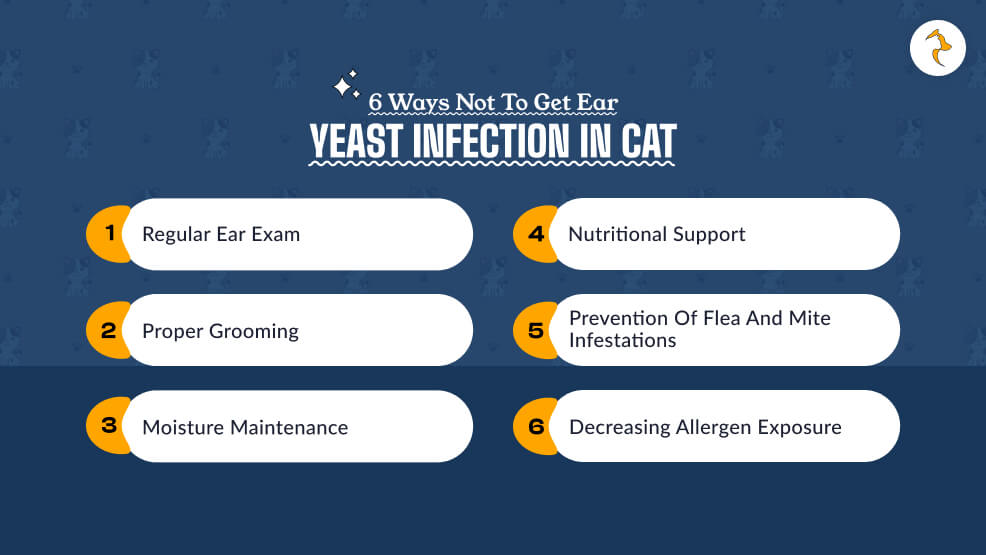 6 Ways Not To Get Ear
YEAST INFECTION IN CAT

1 Regular Ear Exam

2 Proper Grooming

3 Moisture Maintenance

4 Nutritional Support

5 Prevention Of Flea And Mite Infestations

6 Decreasing Allergen Exposure